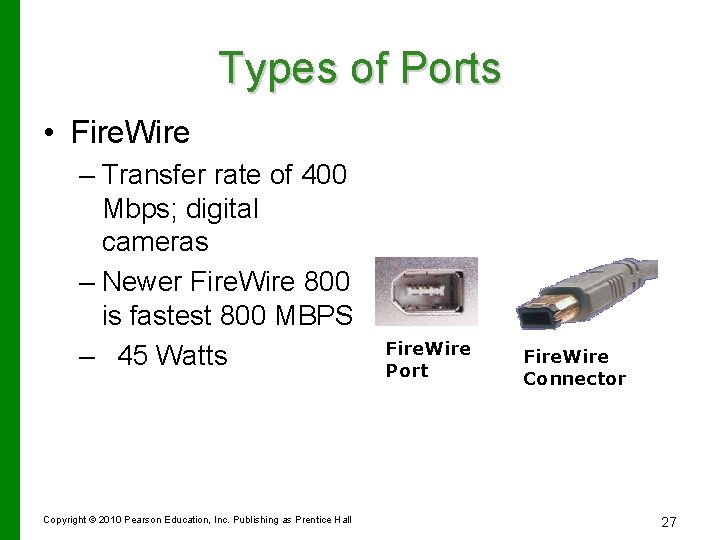 Types of Ports

• FireWire
– Transfer rate of 400 Mbps; digital cameras
– Newer FireWire 800 is fastest 800 MBPS
– 45 Watts

FireWire Port

FireWire Connector

Copyright © 2010 Pearson Education, Inc. Publishing as Prentice Hall

27